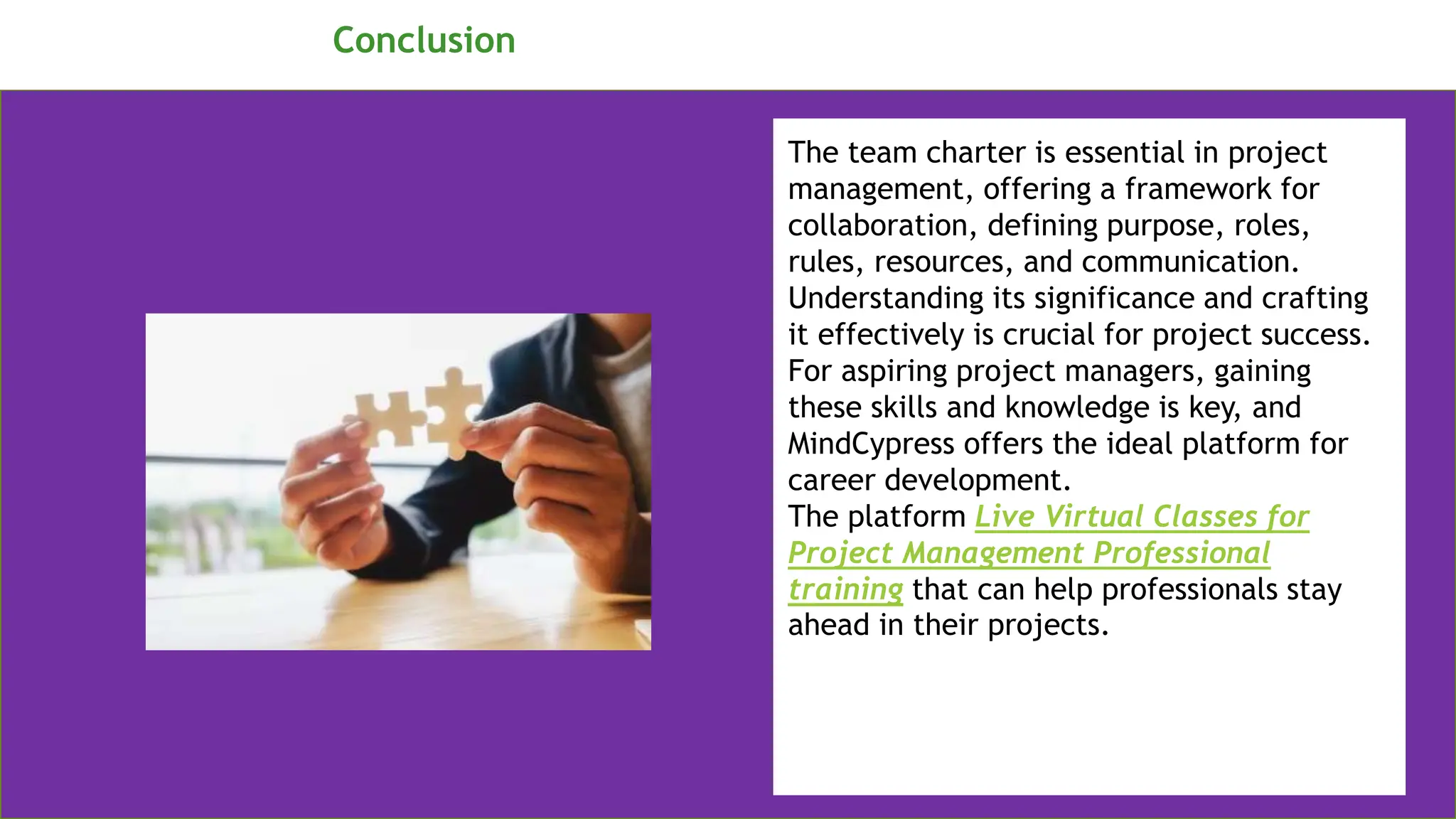 Conclusion

The team charter is essential in project management, offering a framework for collaboration, defining purpose, roles, rules, resources, and communication. Understanding its significance and crafting it effectively is crucial for project success. For aspiring project managers, gaining these skills and knowledge is key, and MindCypress offers the ideal platform for career development.
The platform Live Virtual Classes for Project Management Professional training that can help professionals stay ahead in their projects.